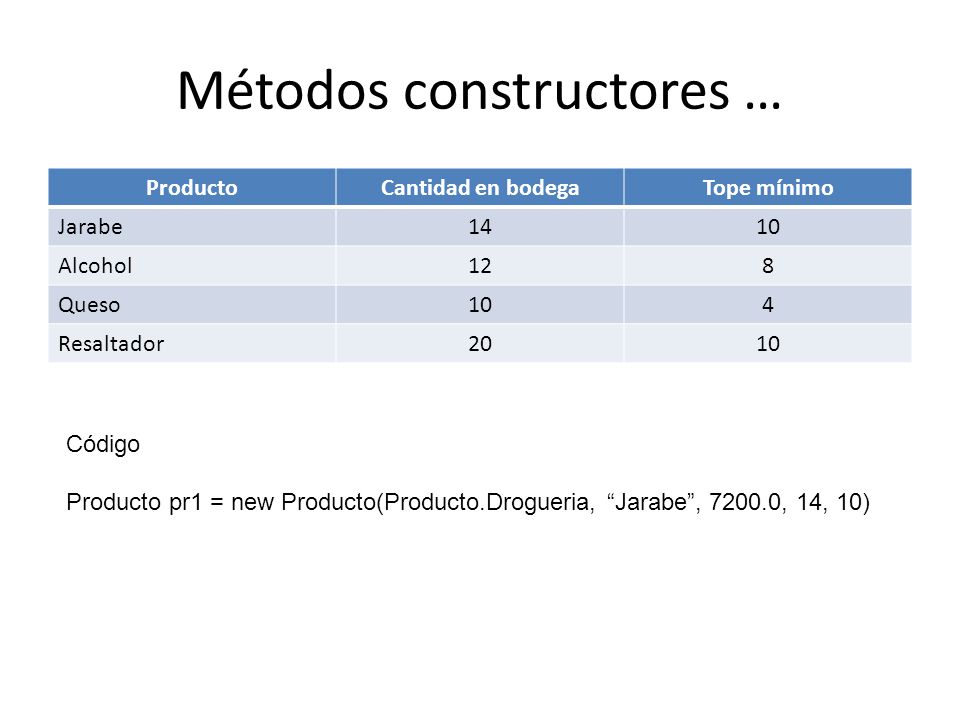 Métodos constructores …

| Producto | Cantidad en bodega | Tope mínimo |
|---|---|---|
| Jarabe | 14 | 10 |
| Alcohol | 12 | 8 |
| Queso | 10 | 4 |
| Resaltador | 20 | 10 |

Código

Producto pr1 = new Producto(Producto.Drogueria, “Jarabe”, 7200.0, 14, 10)